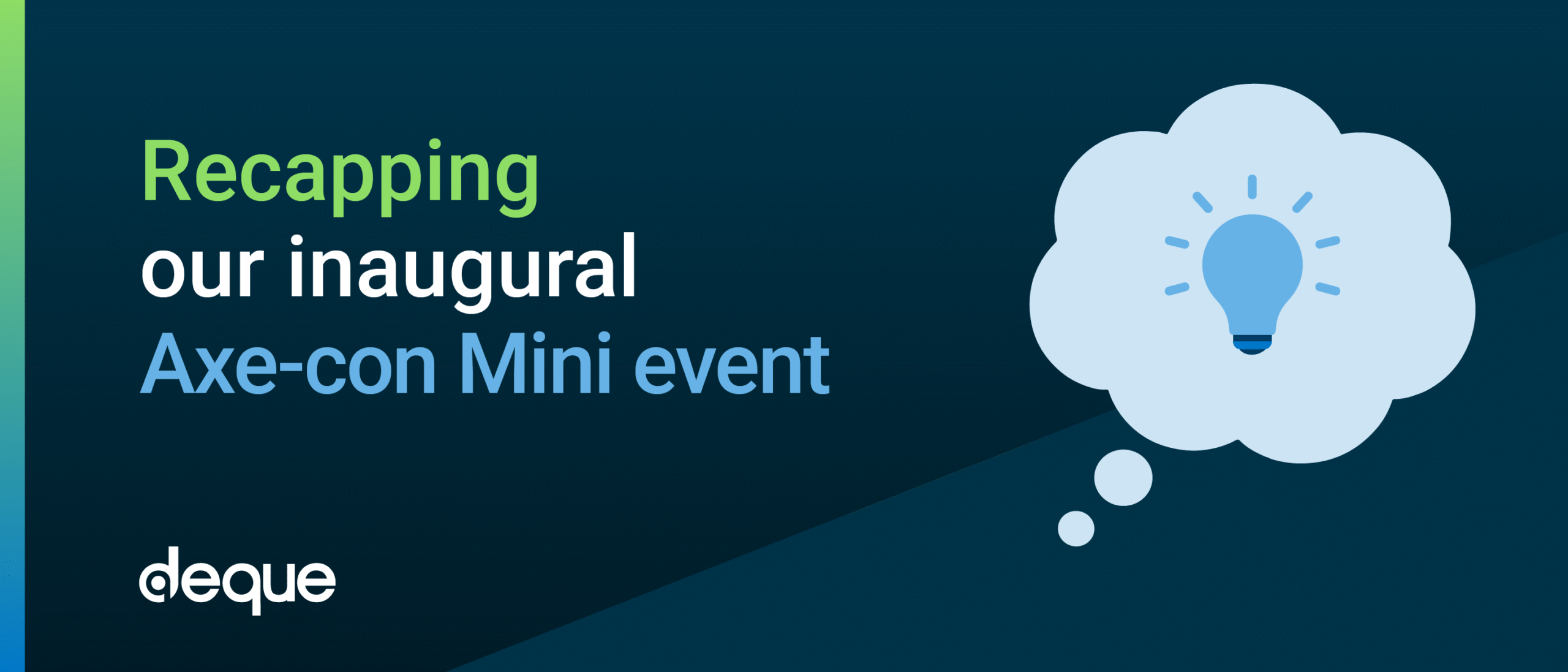 Recapping our inaugural Axe-con Mini event

deque